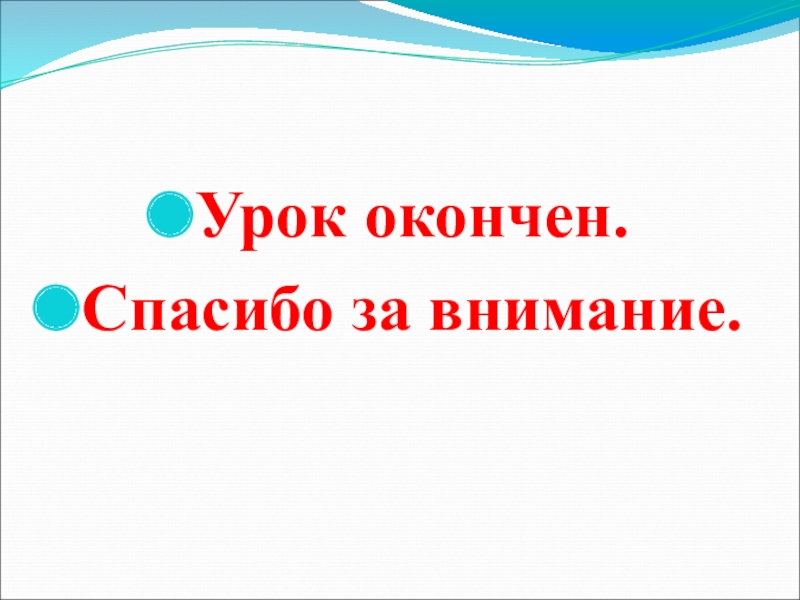 Урок окончен.

Спасибо за внимание.